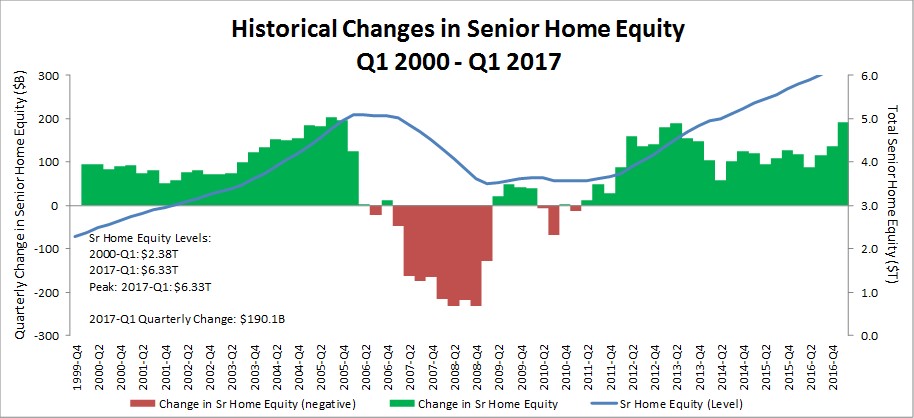 Historical Changes in Senior Home Equity
Q1 2000 - Q1 2017

Quarterly Change in Senior Home Equity ($B)

300
200
100
0
-100
-200
-300

Total Senior Home Equity ($T)

6.0
5.0
4.0
3.0
2.0
1.0
0.0

Sr Home Equity Levels:
2000-Q1: $2.38T
2017-Q1: $6.33T
Peak: 2017-Q1: $6.33T

2017-Q1 Quarterly Change: $190.1B

1999-Q4
2000-Q2
2000-Q4
2001-Q2
2001-Q4
2002-Q2
2002-Q4
2003-Q2
2003-Q4
2004-Q2
2004-Q4
2005-Q2
2005-Q4
2006-Q2
2006-Q4
2007-Q2
2007-Q4
2008-Q2
2008-Q4
2009-Q2
2009-Q4
2010-Q2
2010-Q4
2011-Q2
2011-Q4
2012-Q2
2012-Q4
2013-Q2
2013-Q4
2014-Q2
2014-Q4
2015-Q2
2015-Q4
2016-Q2
2016-Q4

Change in Sr Home Equity (negative)
Change in Sr Home Equity
Sr Home Equity (Level)